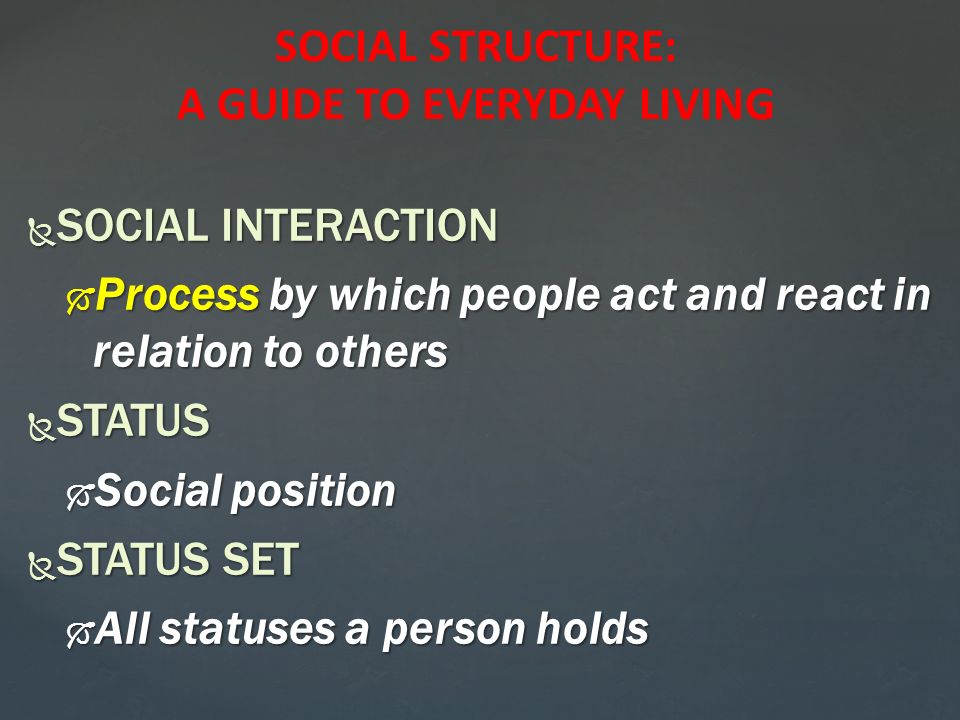 SOCIAL STRUCTURE:
A GUIDE TO EVERYDAY LIVING

SOCIAL INTERACTION

Process by which people act and react in relation to others

STATUS

Social position

STATUS SET

All statuses a person holds